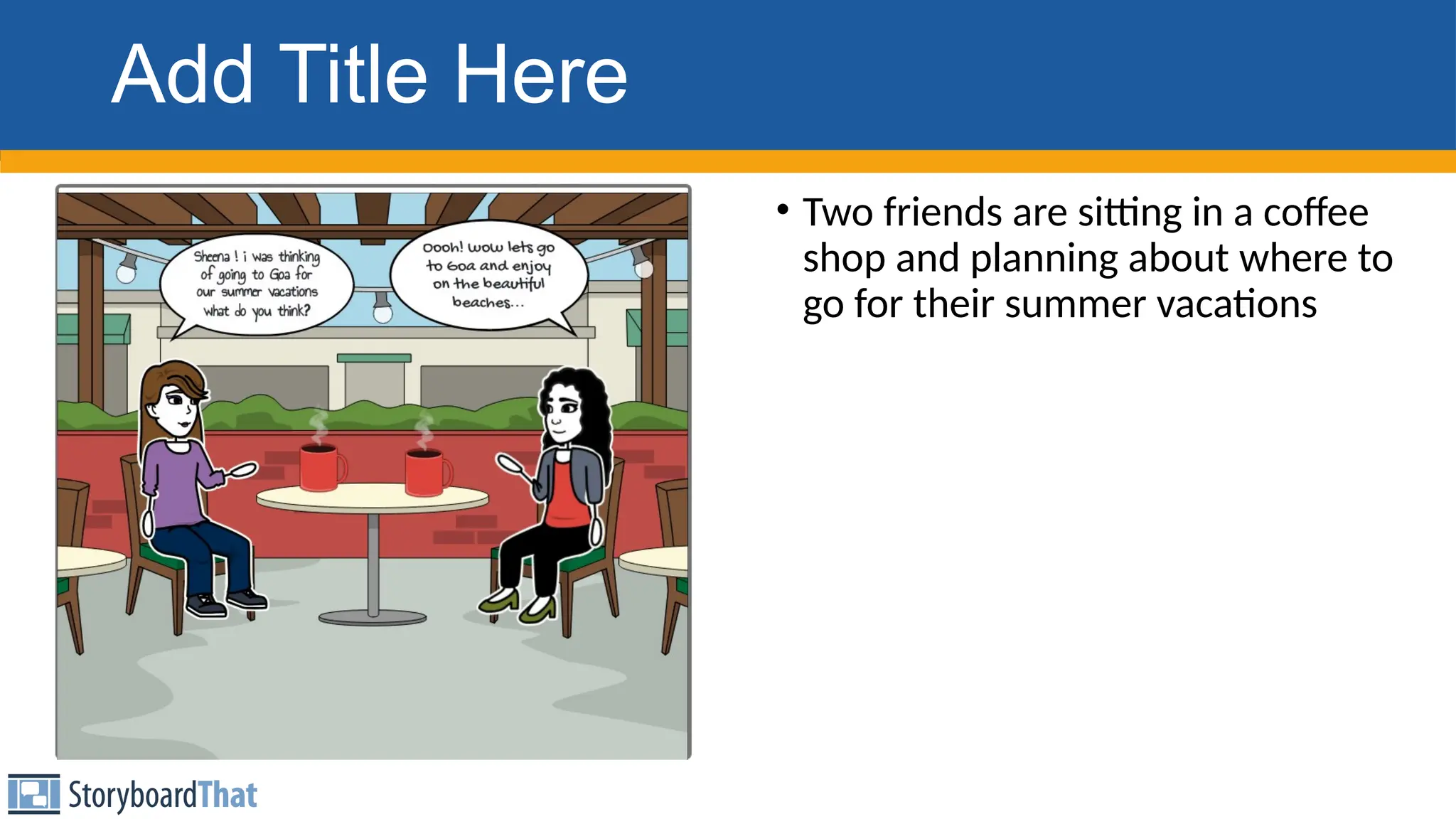 Add Title Here

Sheena ! i was thinking of going to Goa for our summer vacations what do you think?

Oooh! wow lets go to Goa and enjoy on the beautiful beaches...

• Two friends are sitting in a coffee shop and planning about where to go for their summer vacations

StoryboardThat